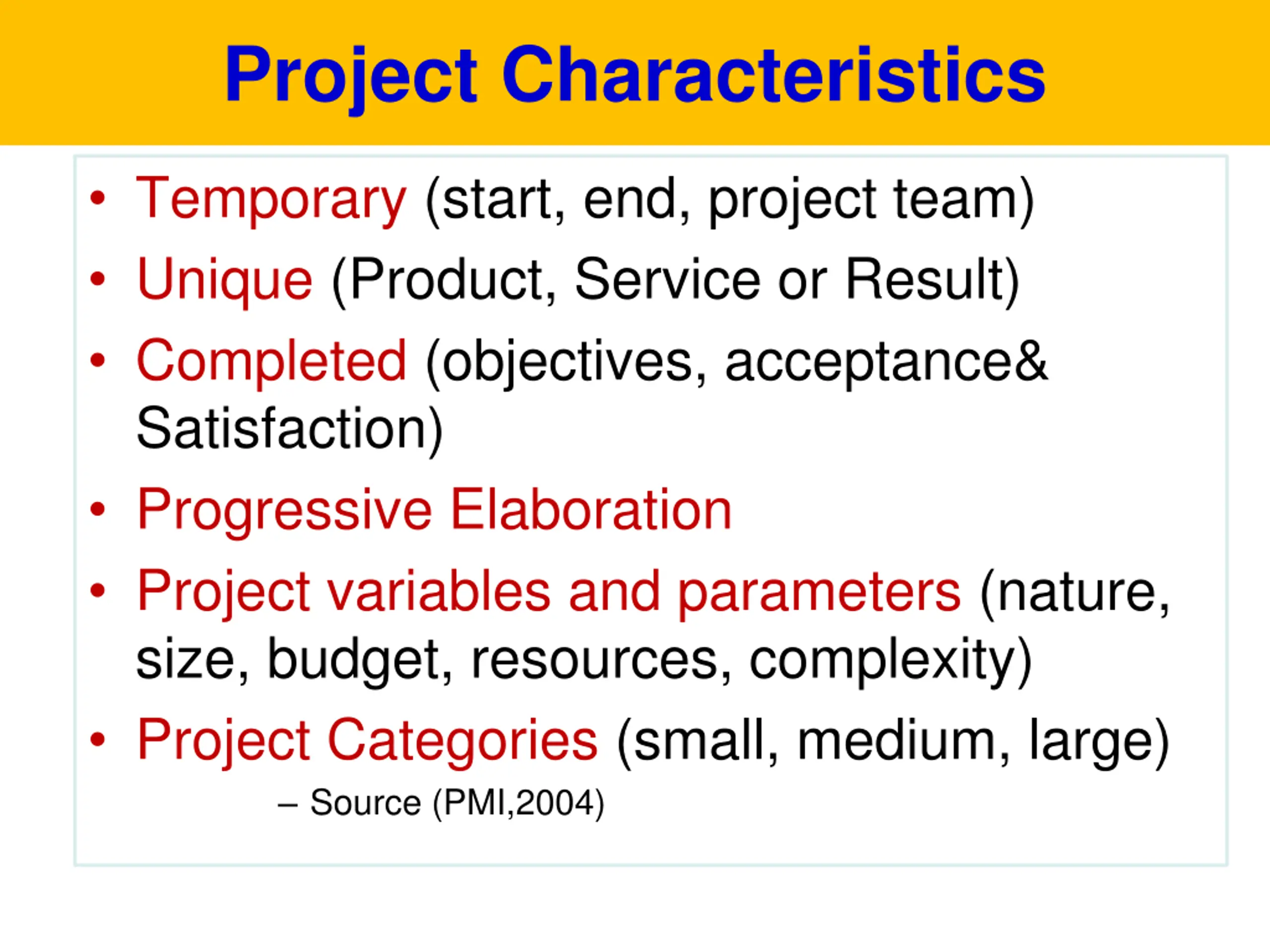 Project Characteristics

• Temporary (start, end, project team)
• Unique (Product, Service or Result)
• Completed (objectives, acceptance& Satisfaction)
• Progressive Elaboration
• Project variables and parameters (nature, size, budget, resources, complexity)
• Project Categories (small, medium, large)
– Source (PMI,2004)